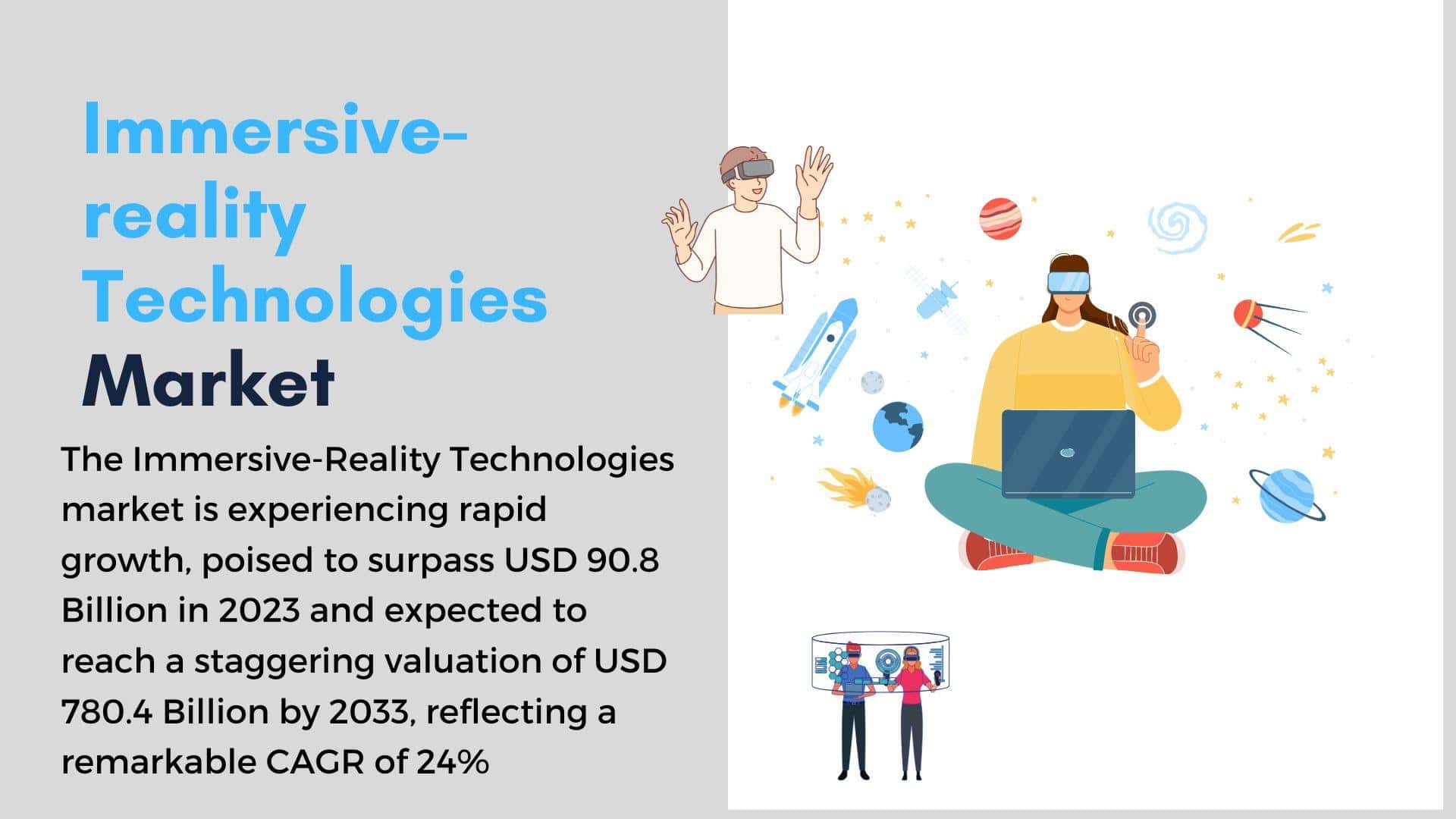 Immersive-reality Technologies Market

The Immersive-Reality Technologies market is experiencing rapid growth, poised to surpass USD 90.8 Billion in 2023 and expected to reach a staggering valuation of USD 780.4 Billion by 2033, reflecting a remarkable CAGR of 24%